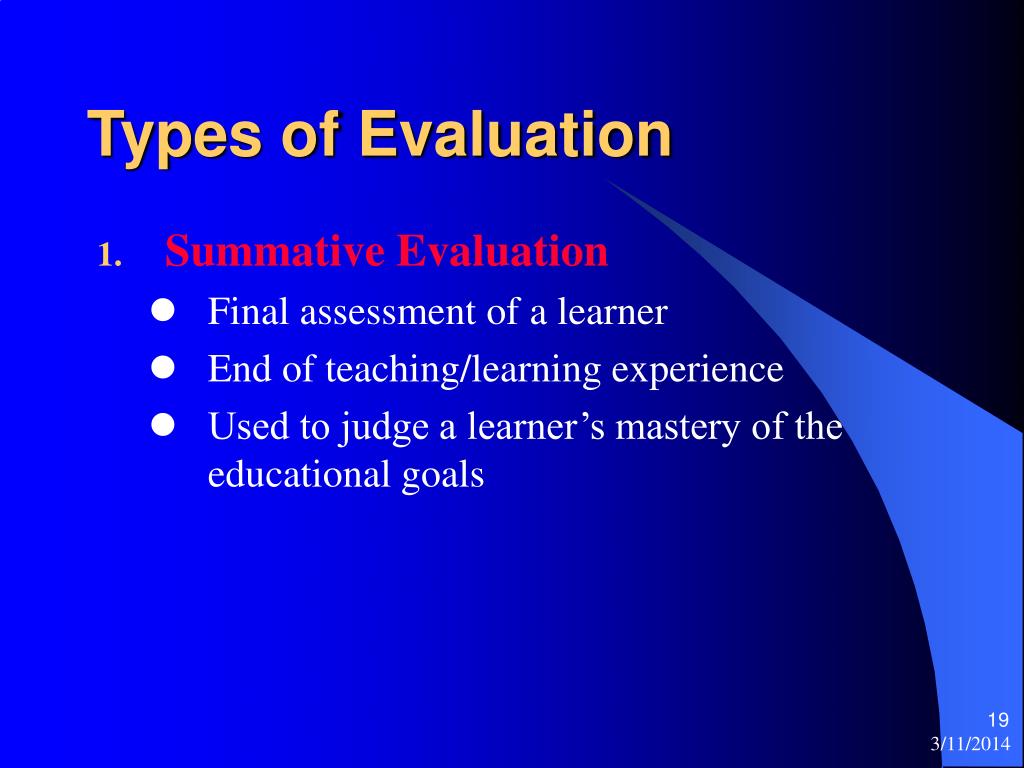 Types of Evaluation

1. Summative Evaluation

- Final assessment of a learner
- End of teaching/learning experience
- Used to judge a learner’s mastery of the educational goals

19
3/11/2014